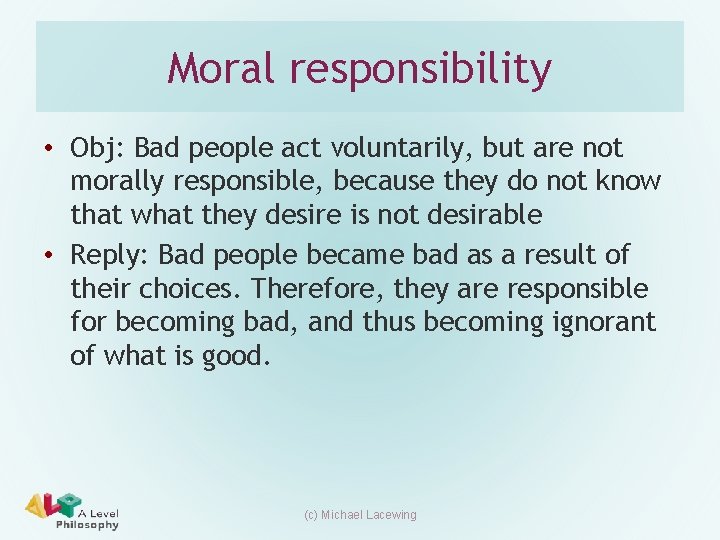 Moral responsibility

• Obj: Bad people act voluntarily, but are not morally responsible, because they do not know that what they desire is not desirable

• Reply: Bad people became bad as a result of their choices. Therefore, they are responsible for becoming bad, and thus becoming ignorant of what is good.

ALP A Level Philosophy

(c) Michael Lacewing